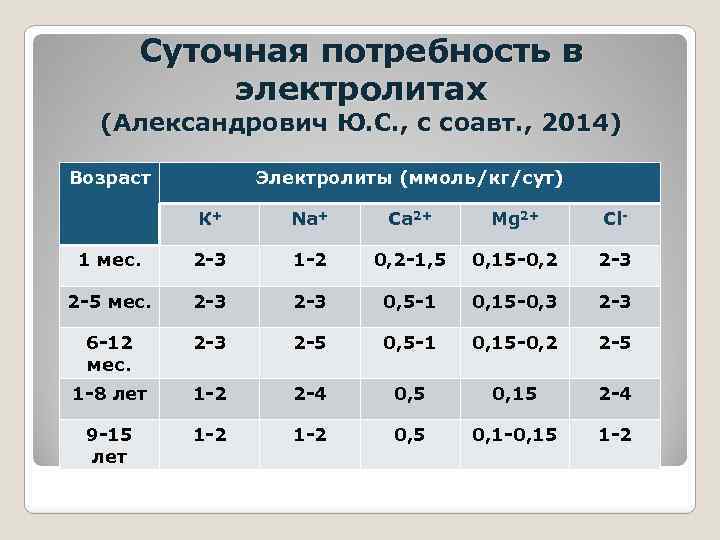 Суточная потребность в электролитах
(Александрович Ю.С., с соавт., 2014)

| Возраст | Электролиты (ммоль/кг/сут) | | | | |
|---|---|---|---|---|---|
| | $K^+$ | $Na^+$ | $Ca^{2+}$ | $Mg^{2+}$ | $Cl^-$ |
| 1 мес. | 2-3 | 1-2 | 0,2-1,5 | 0,15-0,2 | 2-3 |
| 2-5 мес. | 2-3 | 2-3 | 0,5-1 | 0,15-0,3 | 2-3 |
| 6-12 мес. | 2-3 | 2-5 | 0,5-1 | 0,15-0,2 | 2-5 |
| 1-8 лет | 1-2 | 2-4 | 0,5 | 0,15 | 2-4 |
| 9-15 лет | 1-2 | 1-2 | 0,5 | 0,1-0,15 | 1-2 |